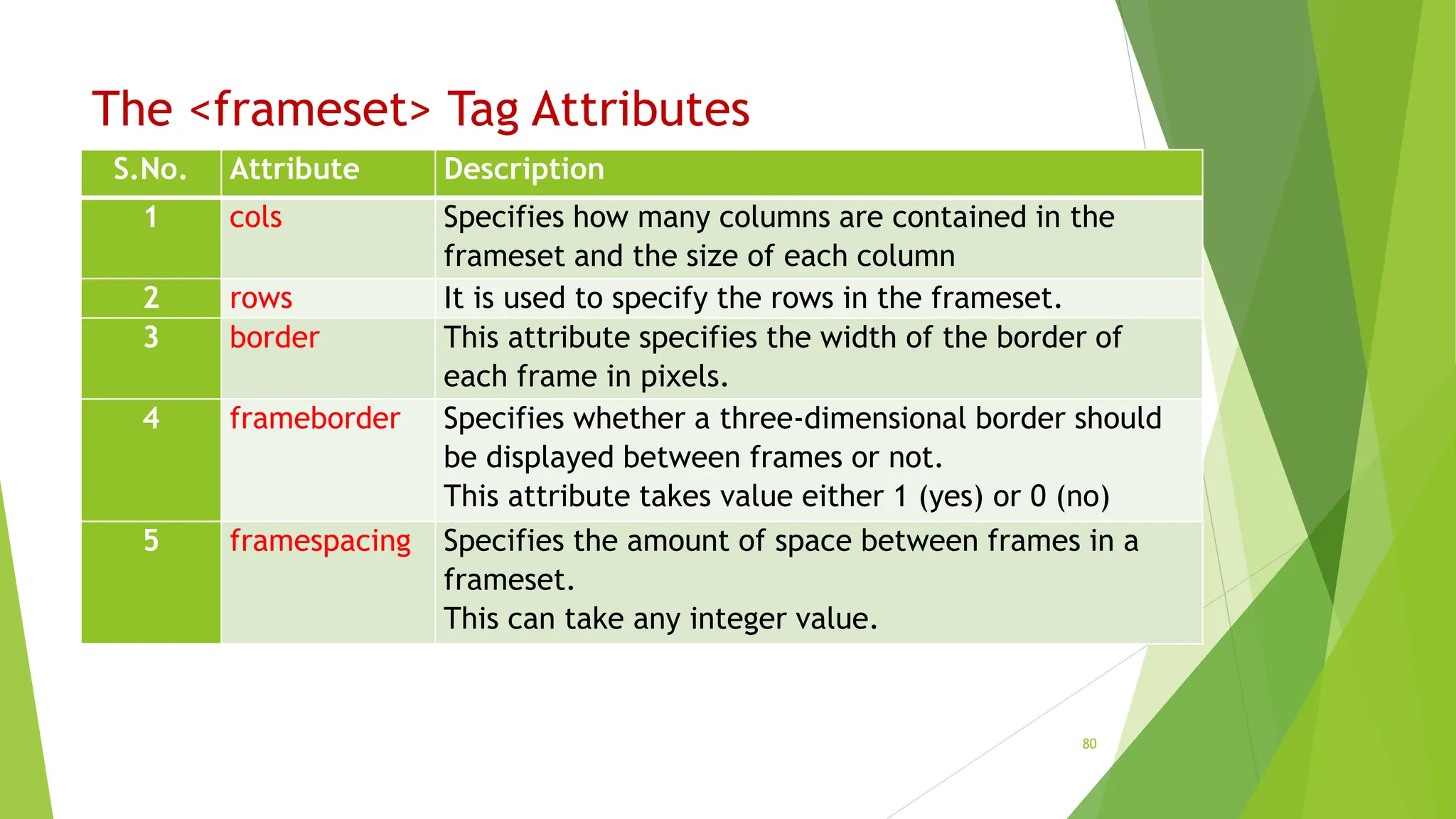 The <frameset> Tag Attributes

| S.No. | Attribute | Description |
|---|---|---|
| 1 | cols | Specifies how many columns are contained in the frameset and the size of each column |
| 2 | rows | It is used to specify the rows in the frameset. |
| 3 | border | This attribute specifies the width of the border of each frame in pixels. |
| 4 | frameborder | Specifies whether a three-dimensional border should be displayed between frames or not. This attribute takes value either 1 (yes) or 0 (no) |
| 5 | framespacing | Specifies the amount of space between frames in a frameset. This can take any integer value. |

80